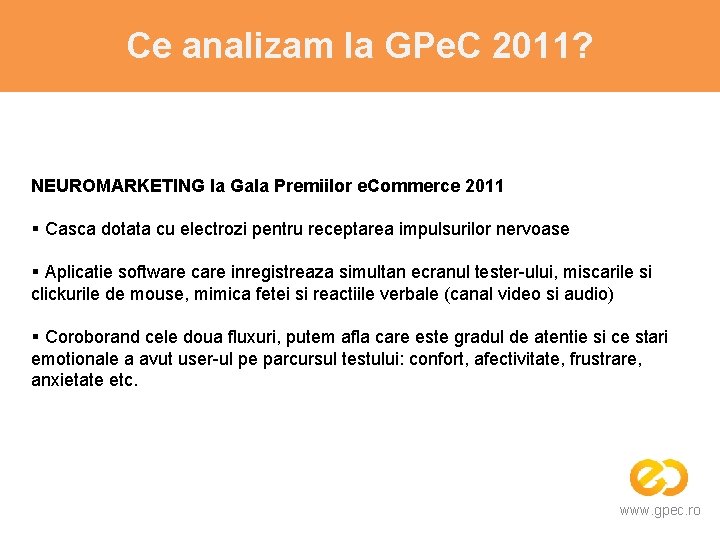 Ce analizam la GPeC 2011?

NEUROMARKETING la Gala Premiilor eCommerce 2011

▪ Casca dotata cu electrozi pentru receptarea impulsurilor nervoase

▪ Aplicatie software care inregistreaza simultan ecranul tester-ului, miscarile si clickurile de mouse, mimica fetei si reactiile verbale (canal video si audio)

▪ Coroborand cele doua fluxuri, putem afla care este gradul de atentie si ce stari emotionale a avut user-ul pe parcursul testului: confort, afectivitate, frustrare, anxietate etc.

www.gpec.ro